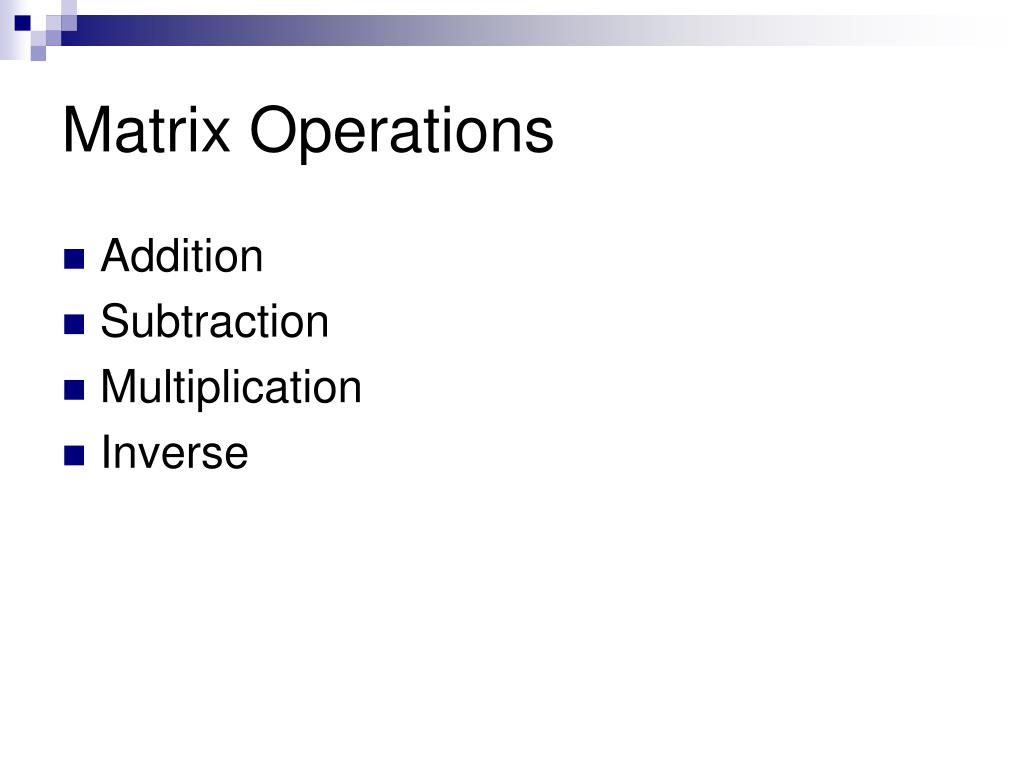 Matrix Operations

- Addition
- Subtraction
- Multiplication
- Inverse